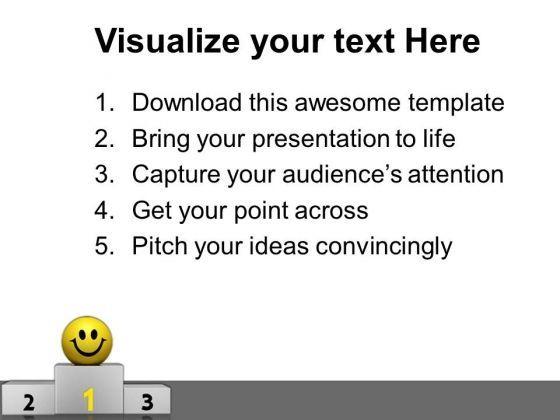 Visualize your text Here

1. Download this awesome template
2. Bring your presentation to life
3. Capture your audience's attention
4. Get your point across
5. Pitch your ideas convincingly

2 1 3